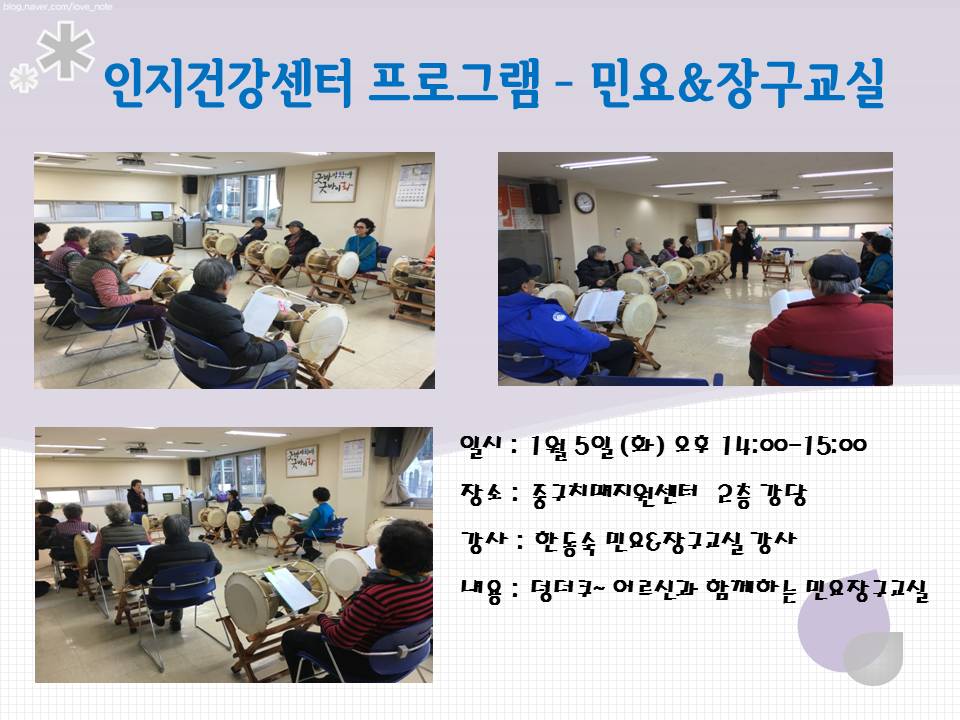 blog.naver.com/love_note

인지건강센터 프로그램 - 민요&장구교실

일시 : 1월 5일 (화) 오후 14:00-15:00

장소 : 중구치매지원센터 2층 강당

강사 : 한동숙 민요&장구교실 강사

내용 : 덩더쿵~ 어르신과 함께하는 민요장구교실